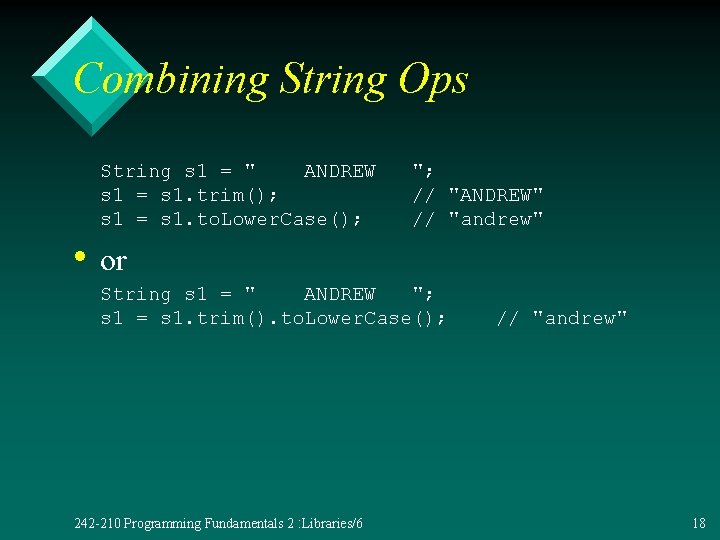 Combining String Ops

String s1 = "    ANDREW   ";
s1 = s1.trim();              // "ANDREW"
s1 = s1.toLowerCase();       // "andrew"

• or

String s1 = "    ANDREW   ";
s1 = s1.trim().toLowerCase();      // "andrew"

242-210 Programming Fundamentals 2 :Libraries/6

18